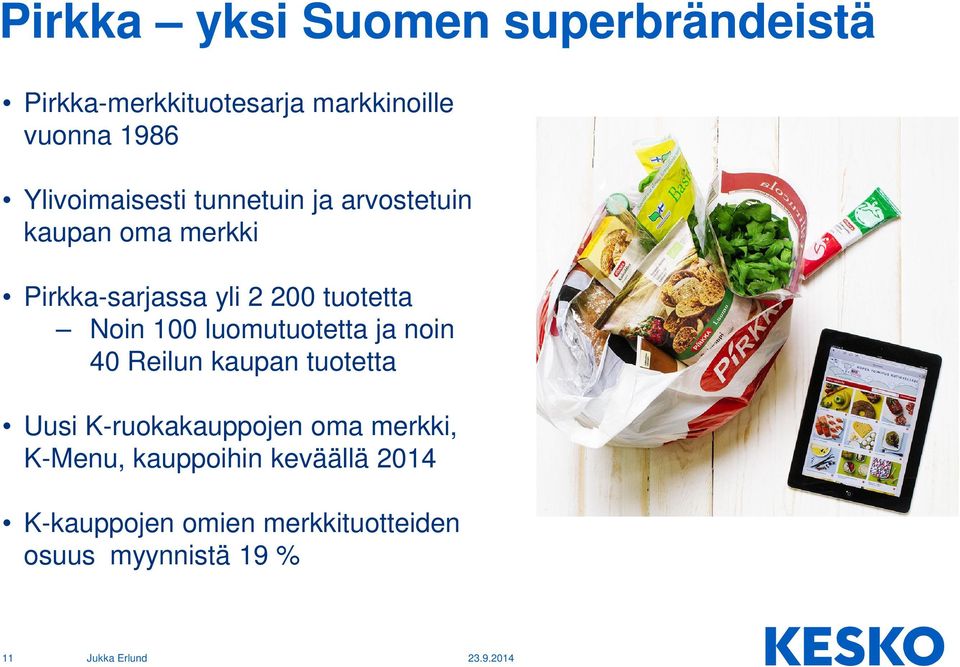 Pirkka – yksi Suomen superbrändeistä

• Pirkka-merkkituotesarja markkinoille vuonna 1986

• Ylivoimaisesti tunnetuin ja arvostetuin kaupan oma merkki

• Pirkka-sarjassa yli 2 200 tuotetta
– Noin 100 luomutuotetta ja noin 40 Reilun kaupan tuotetta

• Uusi K-ruokakauppojen oma merkki, K-Menu, kauppoihin keväällä 2014

• K-kauppojen omien merkkituotteiden osuus myynnistä 19 %

PIRKKA

11 Jukka Erlund 23.9.2014

KESKO